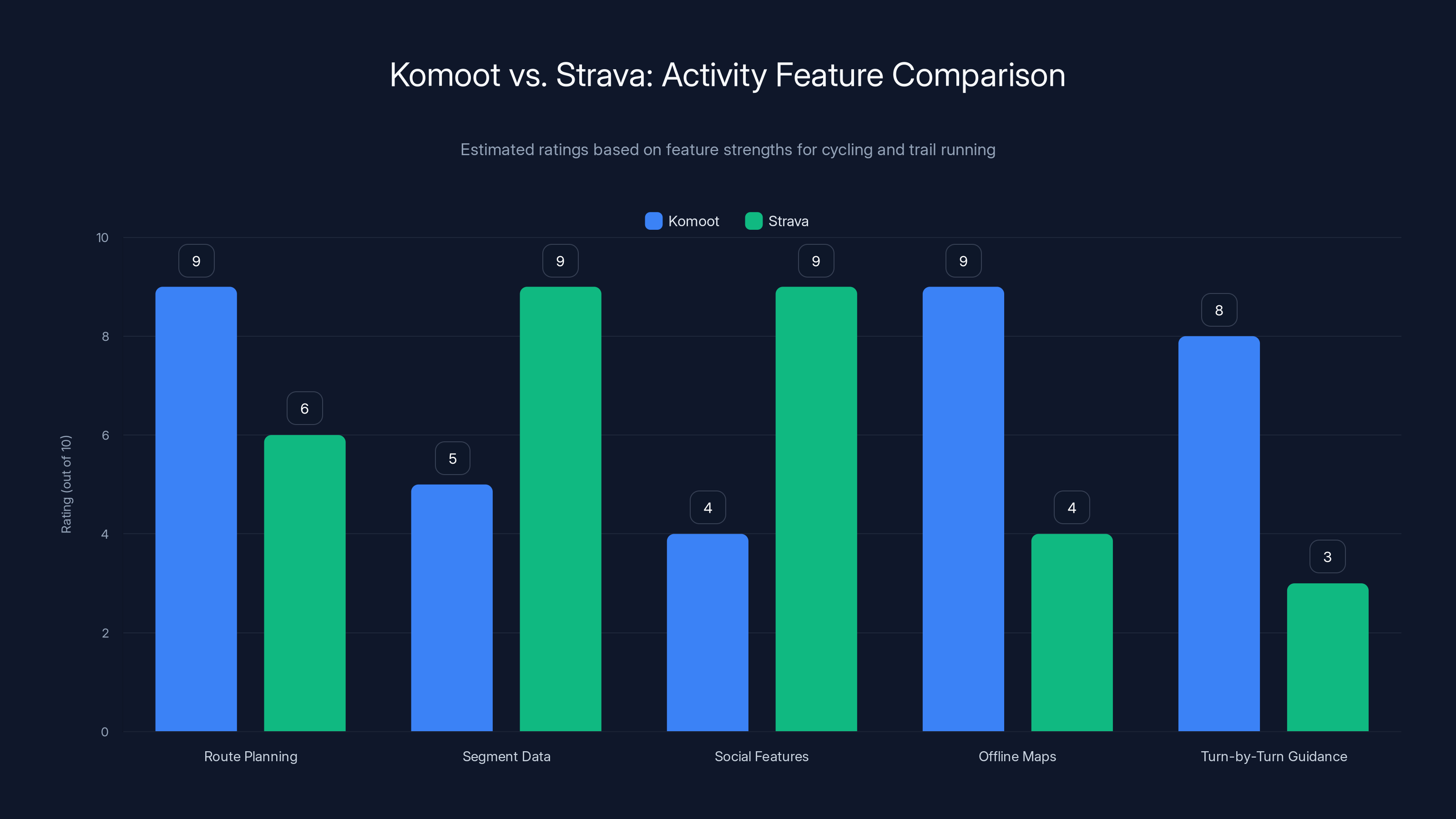 Komoot vs. Strava: Activity Feature Comparison

Estimated ratings based on feature strengths for cycling and trail running

Komoot Strava

Rating (out of 10)

10
8
6
4
2
0

9 6 5 9 4 9 9 4 8 3

Route Planning
Segment Data
Social Features
Offline Maps
Turn-by-Turn Guidance